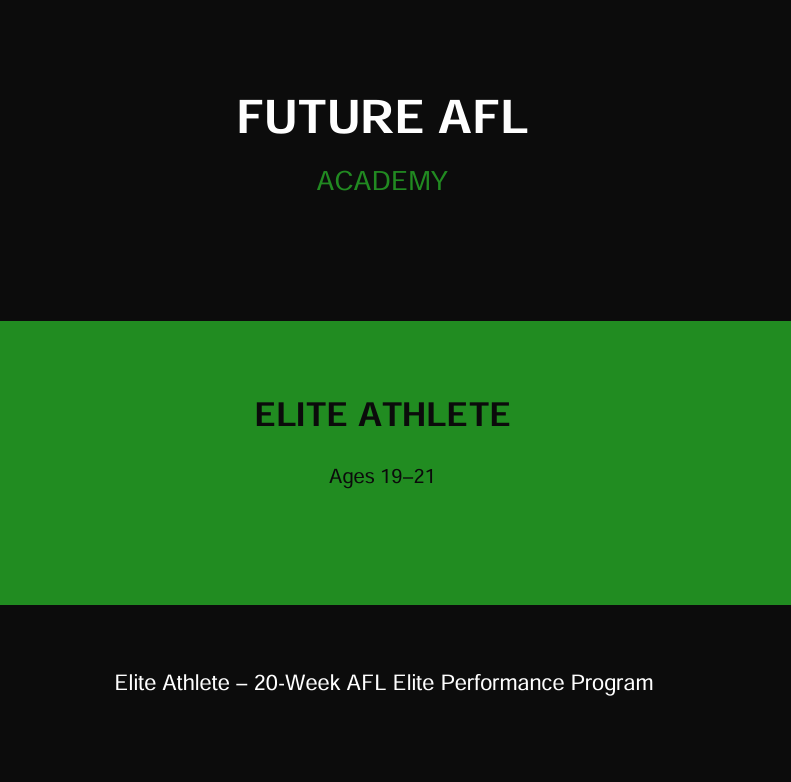 FUTURE AFL

ACADEMY

ELITE ATHLETE

Ages 19–21

Elite Athlete – 20-Week AFL Elite Performance Program